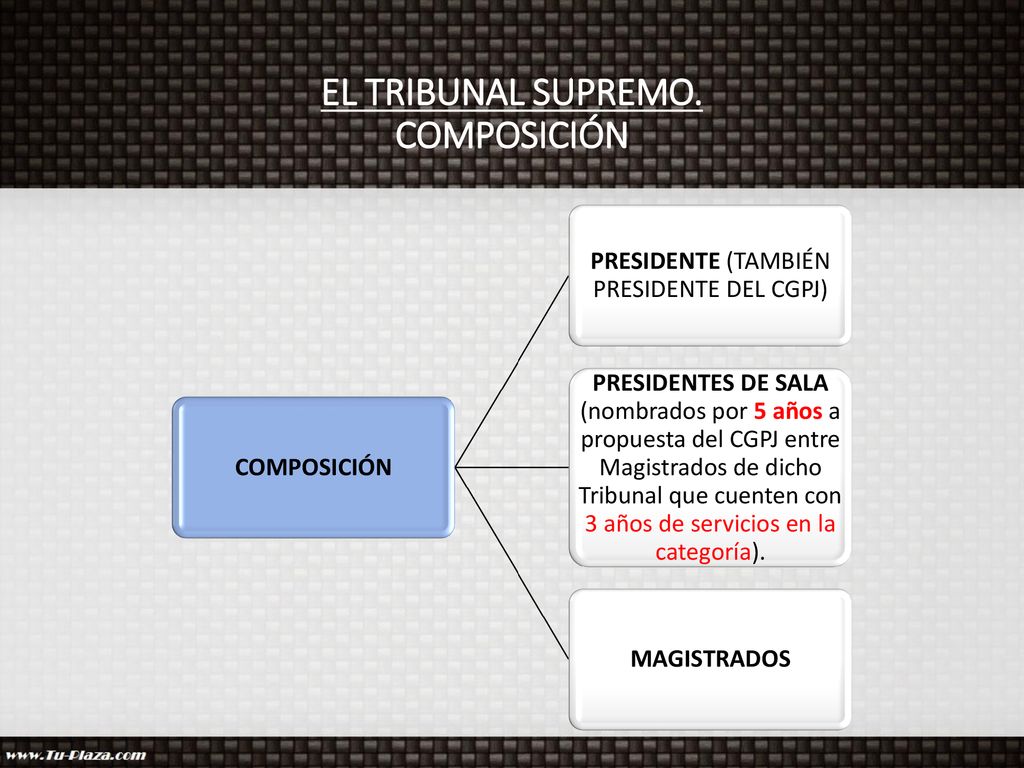 EL TRIBUNAL SUPREMO.
COMPOSICIÓN

COMPOSICIÓN

PRESIDENTE (TAMBIÉN PRESIDENTE DEL CGPJ)

PRESIDENTES DE SALA (nombrados por 5 años a propuesta del CGPJ entre Magistrados de dicho Tribunal que cuenten con 3 años de servicios en la categoría).

MAGISTRADOS

www.Tu-Plaza.com